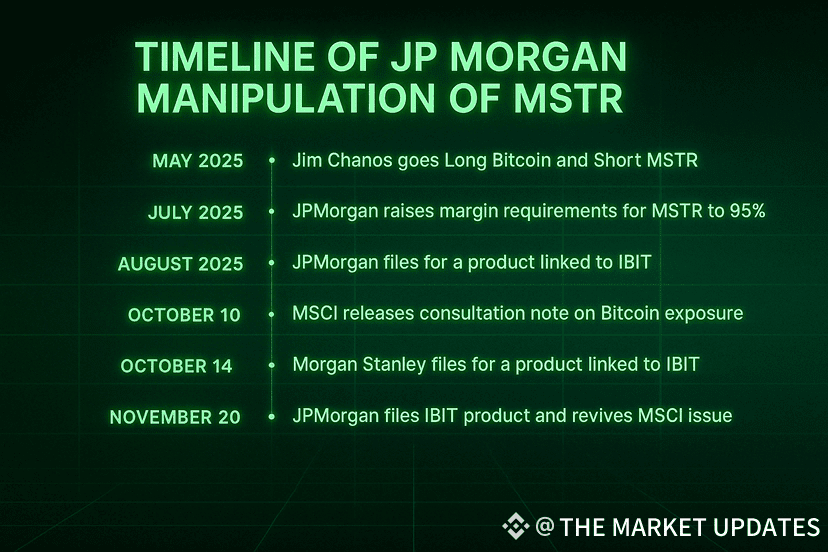 TIMELINE OF JP MORGAN MANIPULATION OF MSTR

MAY 2025 • Jim Chanos goes Long Bitcoin and Short MSTR

JULY 2025 • JPMorgan raises margin requirements for MSTR to 95%

AUGUST 2025 • JPMorgan files for a product linked to IBIT

OCTOBER 10 • MSCI releases consultation note on Bitcoin exposure

OCTOBER 14 • Morgan Stanley files for a product linked to IBIT

NOVEMBER 20 • JPMorgan files IBIT product and revives MSCI issue

@ THE MARKET UPDATES